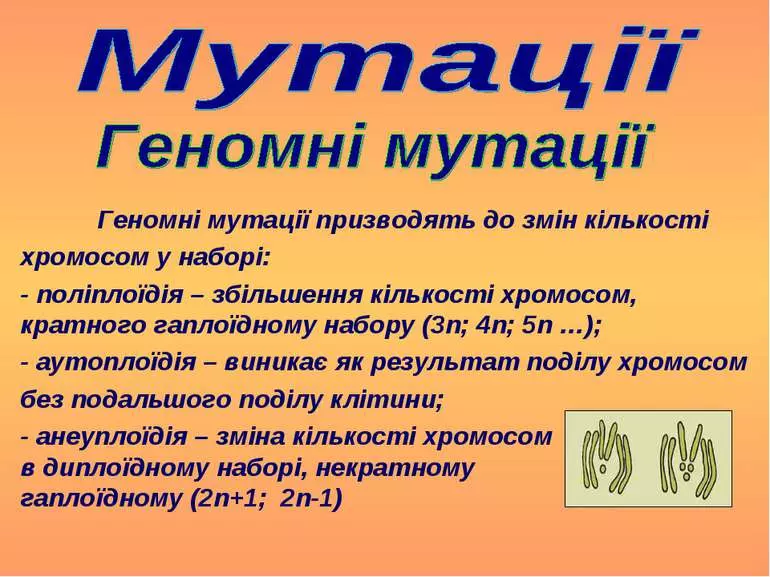 Мутації

Геномні мутації

Геномні мутації призводять до змін кількості хромосом у наборі:

- поліплоїдія – збільшення кількості хромосом, кратного гаплоїдному набору (3n; 4n; 5n ...);

- аутоплоїдія – виникає як результат поділу хромосом без подальшого поділу клітини;

- анеуплоїдія – зміна кількості хромосом в диплоїдному наборі, некратному гаплоїдному (2n+1; 2n-1)